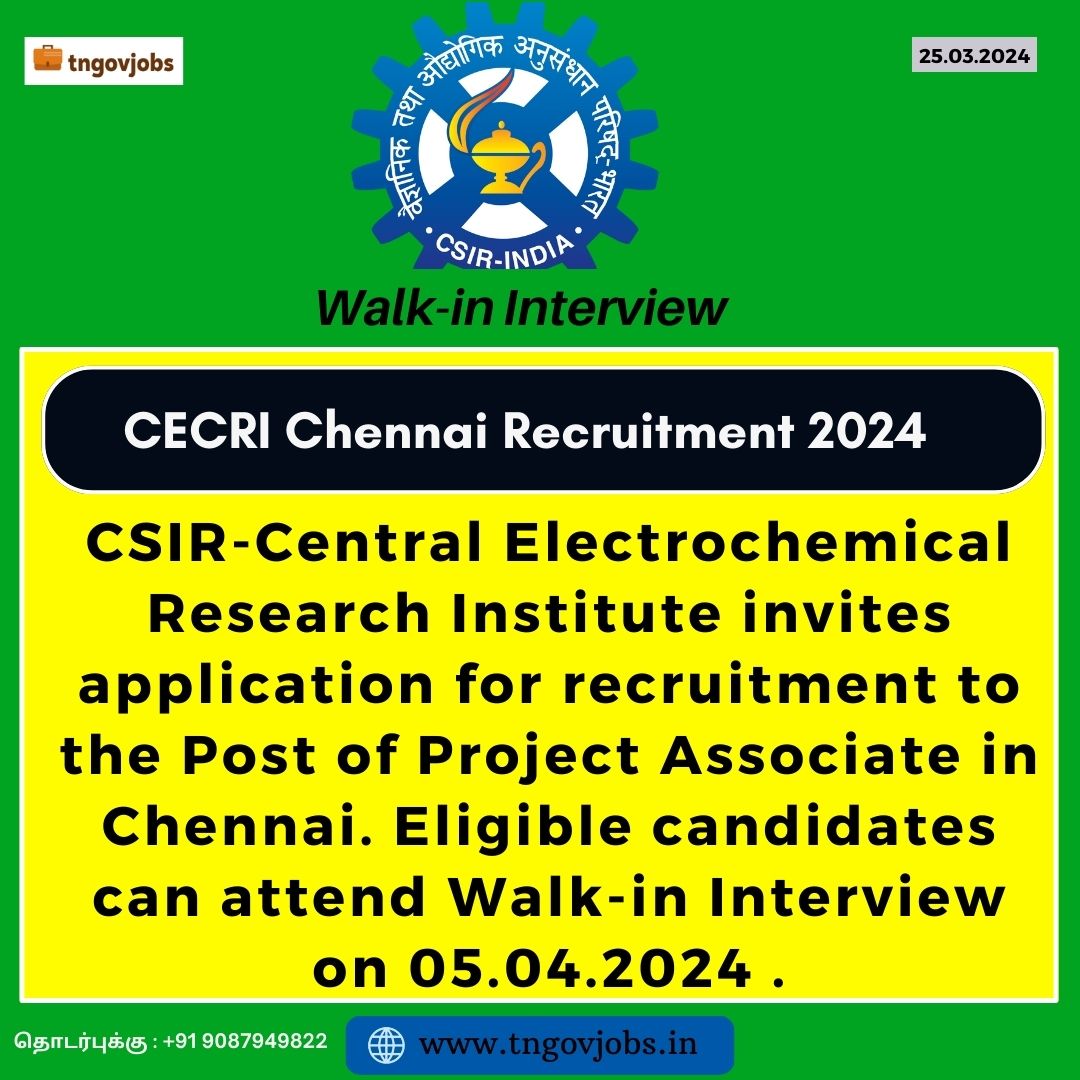 tngovjobs

25.03.2024

वैज्ञानिक तथा औद्योगिक अनुसंधान परिषद्-भारत

CSIR-INDIA

Walk-in Interview

CECRI Chennai Recruitment 2024

CSIR-Central Electrochemical Research Institute invites application for recruitment to the Post of Project Associate in Chennai. Eligible candidates can attend Walk-in Interview on 05.04.2024 .

தொடர்புக்கு : +91 9087949822

www.tngovjobs.in